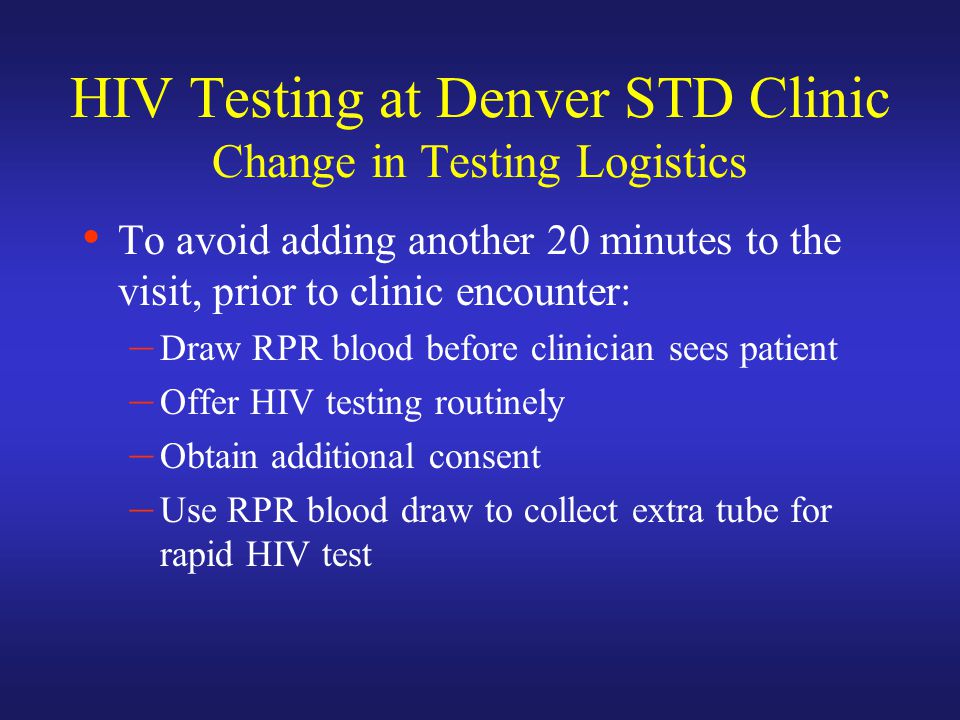 HIV Testing at Denver STD Clinic
Change in Testing Logistics

• To avoid adding another 20 minutes to the visit, prior to clinic encounter:
– Draw RPR blood before clinician sees patient
– Offer HIV testing routinely
– Obtain additional consent
– Use RPR blood draw to collect extra tube for rapid HIV test